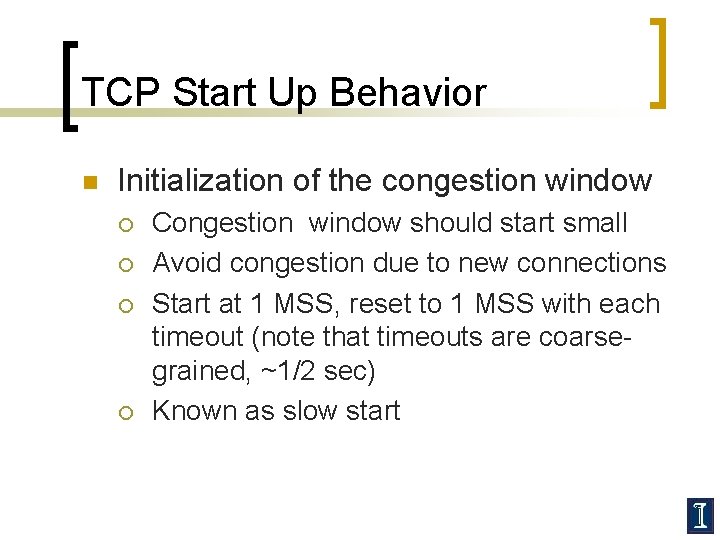 TCP Start Up Behavior

Initialization of the congestion window

Congestion  window should start small

Avoid congestion due to new connections

Start at 1 MSS, reset to 1 MSS with each timeout (note that timeouts are coarse-grained, ~1/2 sec)

Known as slow start

I